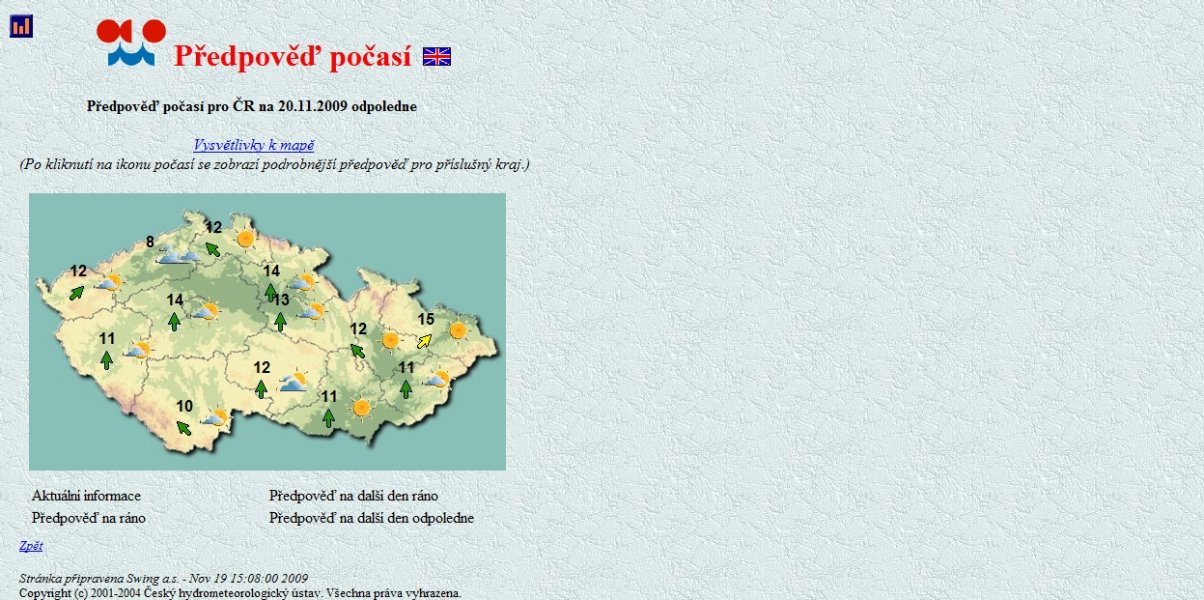 Předpověď počasí

Předpověď počasí pro ČR na 20.11.2009 odpoledne

Vysvětlivky k mapě
(Po kliknutí na ikonu počasí se zobrazí podrobnější předpověď pro příslušný kraj.)

12
8
12
14
14
13
11
12
15
12
11
10
11

Aktuální informace
Předpověď na ráno
Předpověď na další den ráno
Předpověď na další den odpoledne

Zpět

Stránka připravena Swing a.s. - Nov 19 15:08:00 2009
Copyright (c) 2001-2004 Český hydrometeorologický ústav. Všechna práva vyhrazena.